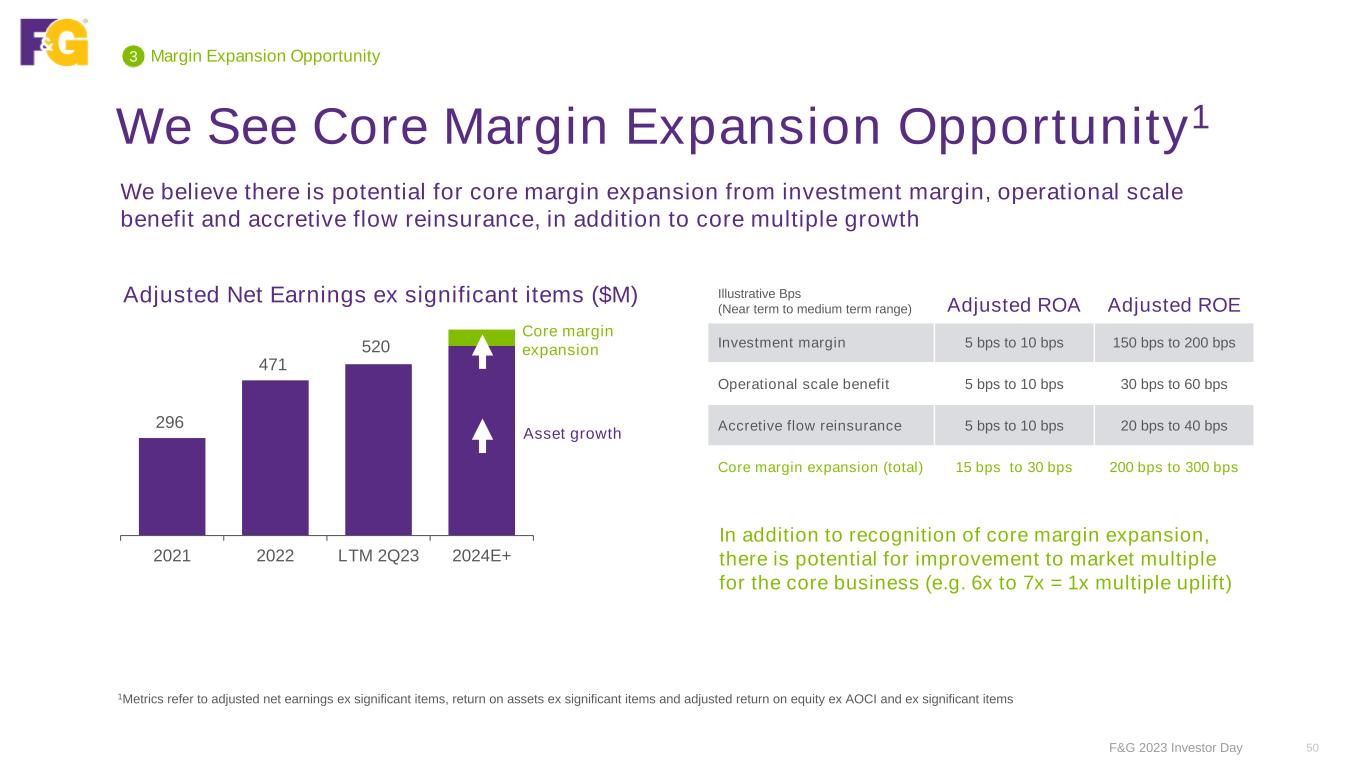 F&G

3 Margin Expansion Opportunity

We See Core Margin Expansion Opportunity$^1$

We believe there is potential for core margin expansion from investment margin, operational scale benefit and accretive flow reinsurance, in addition to core multiple growth

Adjusted Net Earnings ex significant items ($M)

296
471
520

Core margin expansion

Asset growth

2021 2022 LTM 2Q23 2024E+

| Illustrative Bps (Near term to medium term range) | Adjusted ROA | Adjusted ROE |
|---|---|---|
| Investment margin | 5 bps to 10 bps | 150 bps to 200 bps |
| Operational scale benefit | 5 bps to 10 bps | 30 bps to 60 bps |
| Accretive flow reinsurance | 5 bps to 10 bps | 20 bps to 40 bps |
| Core margin expansion (total) | 15 bps to 30 bps | 200 bps to 300 bps |

In addition to recognition of core margin expansion, there is potential for improvement to market multiple for the core business (e.g. 6x to 7x = 1x multiple uplift)

$^1$Metrics refer to adjusted net earnings ex significant items, return on assets ex significant items and adjusted return on equity ex AOCI and ex significant items

F&G 2023 Investor Day 50